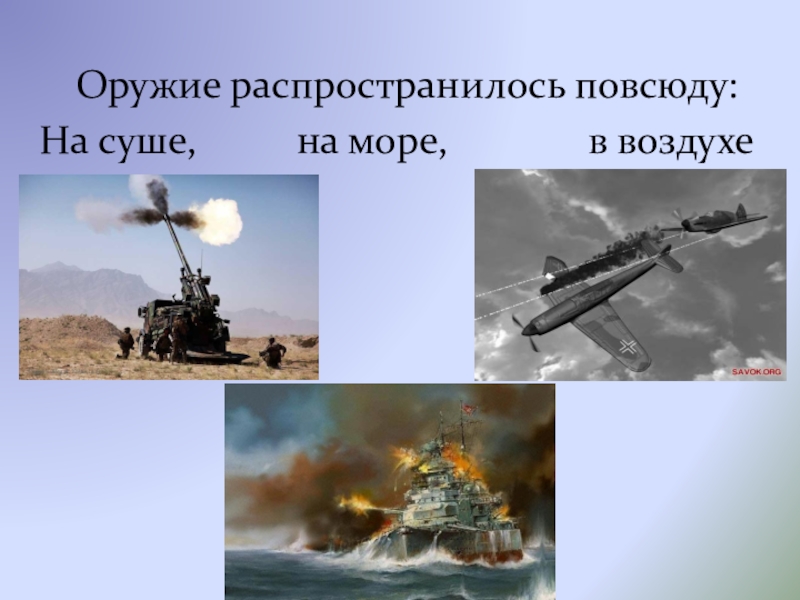 Оружие распространилось повсюду:
На суше, на море, в воздухе

SAVOK.ORG